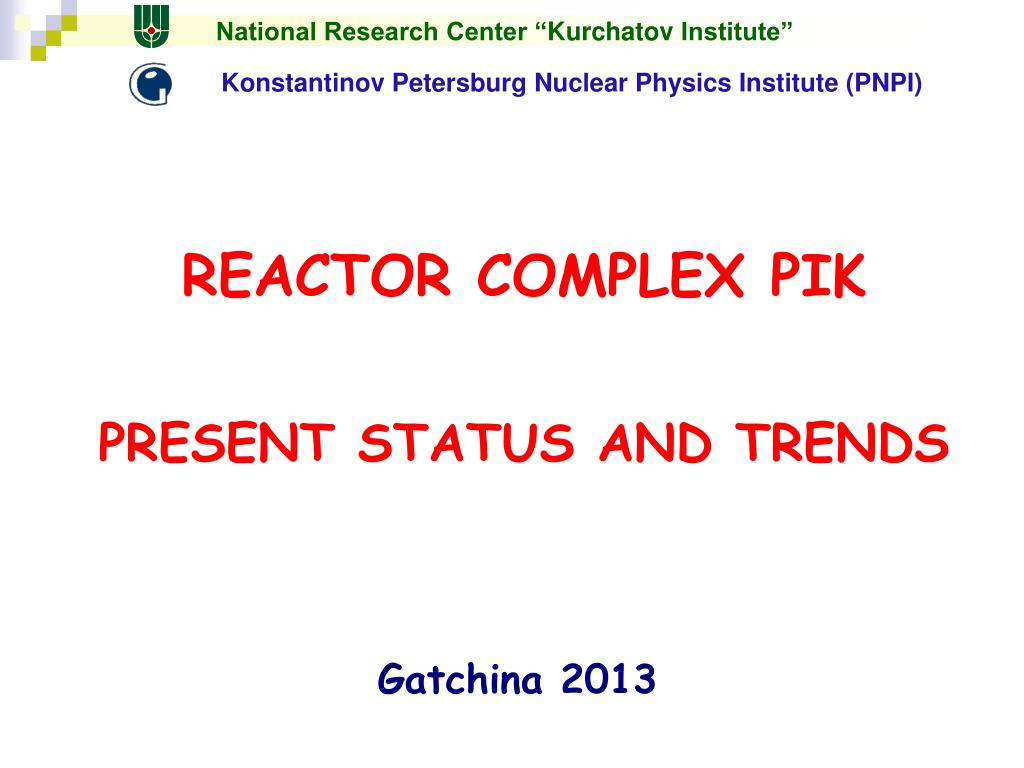 National Research Center “Kurchatov Institute”

Konstantinov Petersburg Nuclear Physics Institute (PNPI)

REACTOR COMPLEX PIK

PRESENT STATUS AND TRENDS

Gatchina 2013